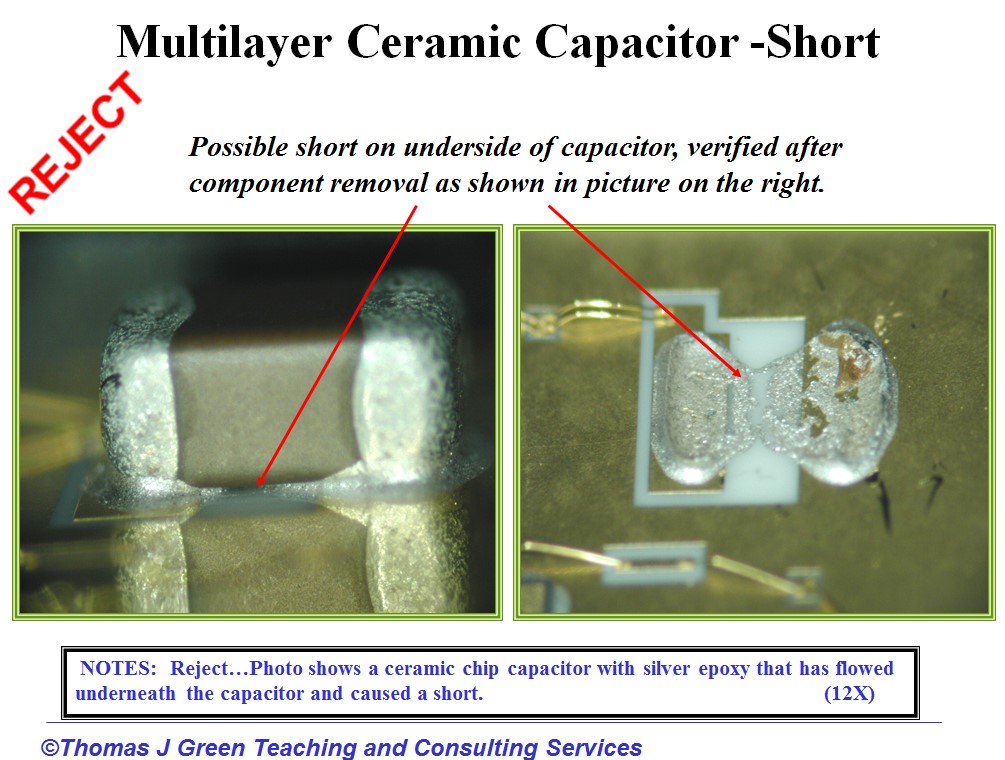 Multilayer Ceramic Capacitor -Short

REJECT

Possible short on underside of capacitor, verified after component removal as shown in picture on the right.

NOTES: Reject…Photo shows a ceramic chip capacitor with silver epoxy that has flowed underneath the capacitor and caused a short. (12X)

©Thomas J Green Teaching and Consulting Services